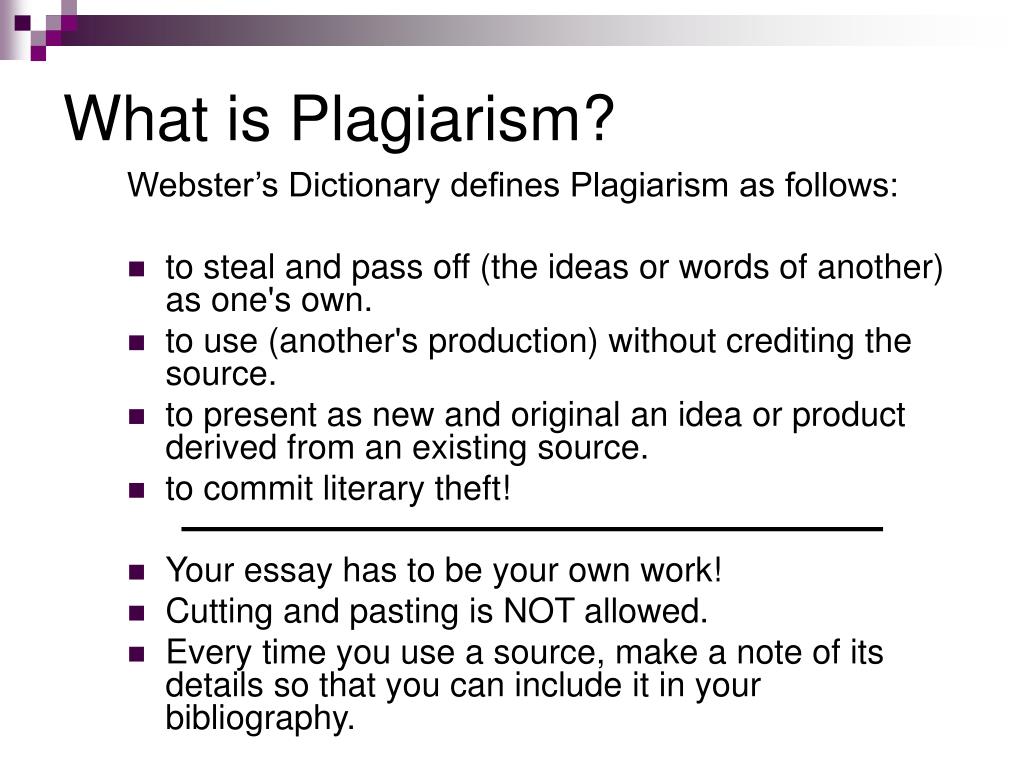 What is Plagiarism?

Webster’s Dictionary defines Plagiarism as follows:

- to steal and pass off (the ideas or words of another) as one's own.
- to use (another's production) without crediting the source.
- to present as new and original an idea or product derived from an existing source.
- to commit literary theft!

- Your essay has to be your own work!
- Cutting and pasting is NOT allowed.
- Every time you use a source, make a note of its details so that you can include it in your bibliography.